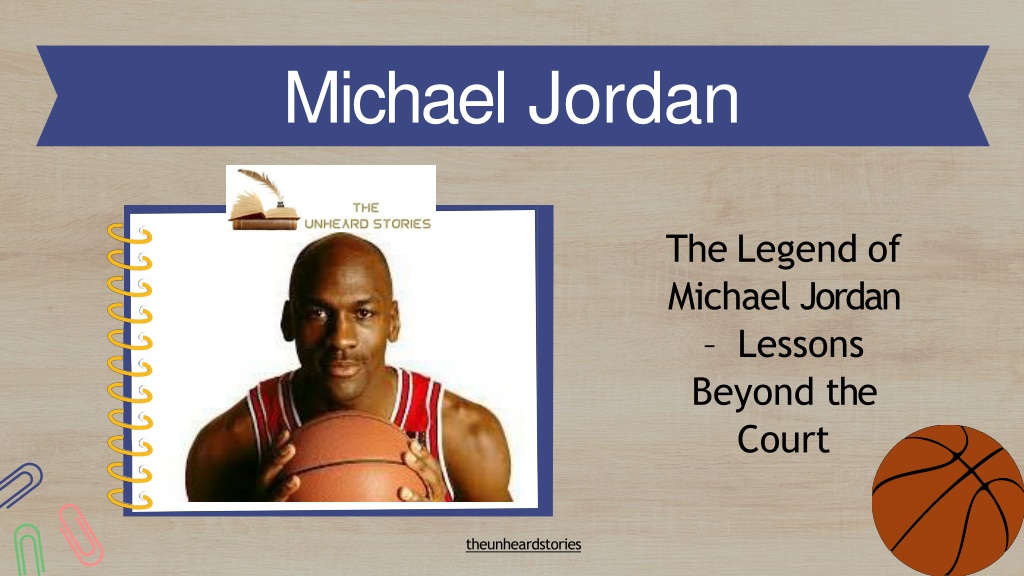 Michael Jordan

THE UNHEARD STORIES

The Legend of Michael Jordan – Lessons Beyond the Court

theunheardstories